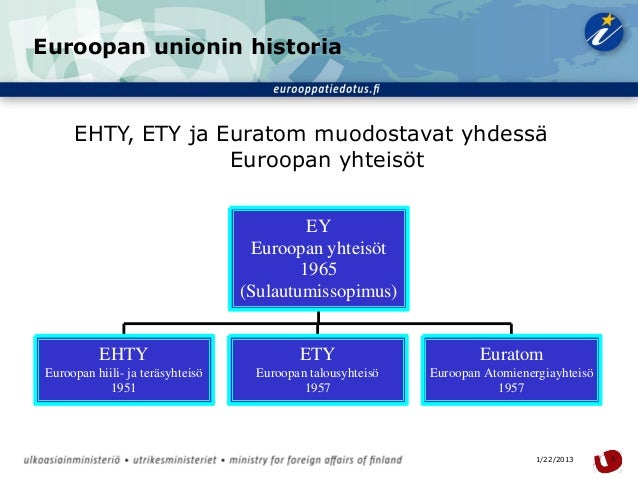 Euroopan unionin historia

eurooppatiedotus.fi

EHTY, ETY ja Euratom muodostavat yhdessä Euroopan yhteisöt

EY
Euroopan yhteisöt
1965
(Sulautumissopimus)

EHTY
Euroopan hiili- ja teräsyhteisö
1951

ETY
Euroopan talousyhteisö
1957

Euratom
Euroopan Atomienergiayhteisö
1957

ulkoasiainministeriö • utrikesministeriet • ministry for foreign affairs of finland

1/22/2013

9